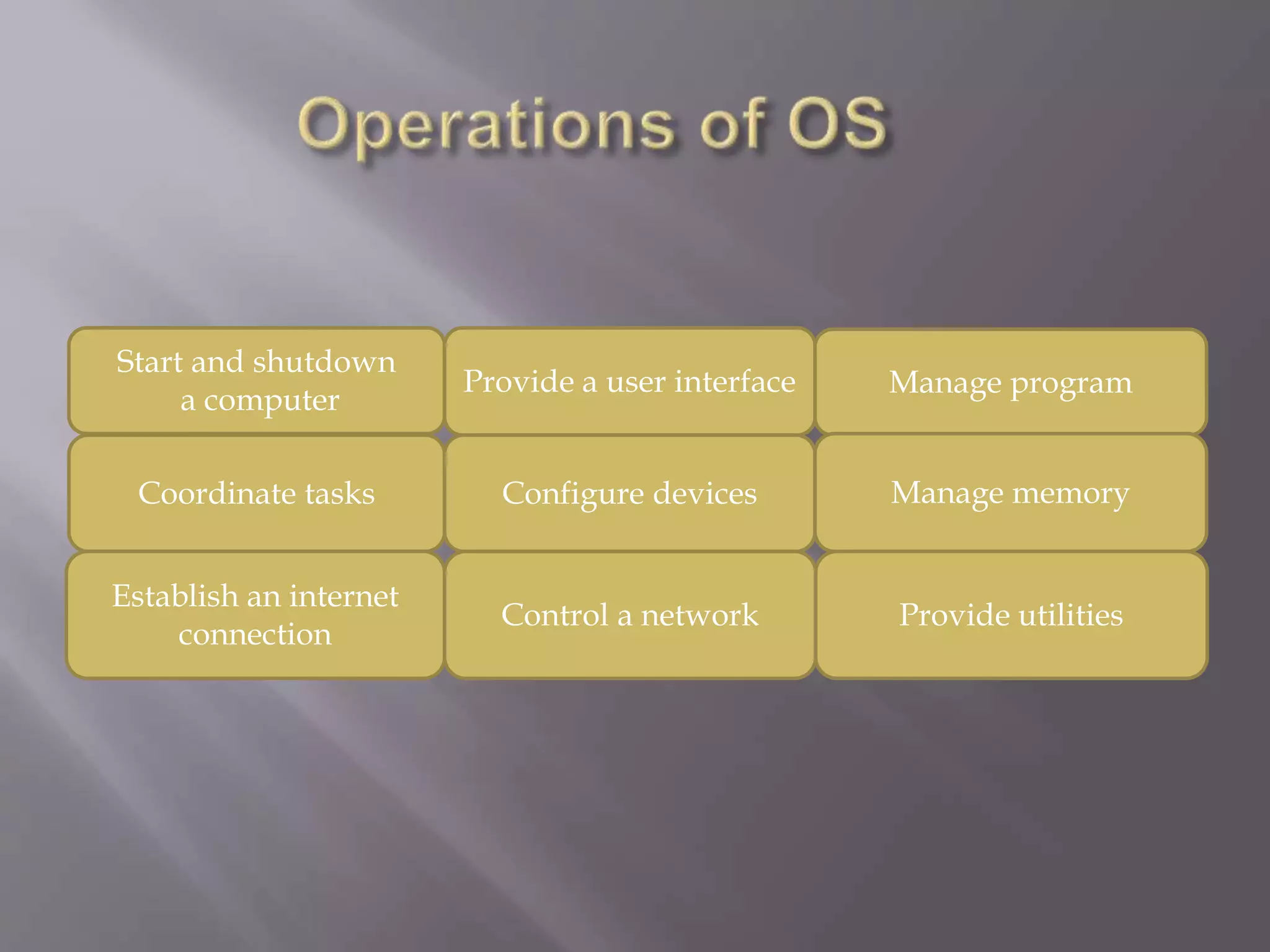 Operations of OS

Start and shutdown a computer

Provide a user interface

Manage program

Coordinate tasks

Configure devices

Manage memory

Establish an internet connection

Control a network

Provide utilities